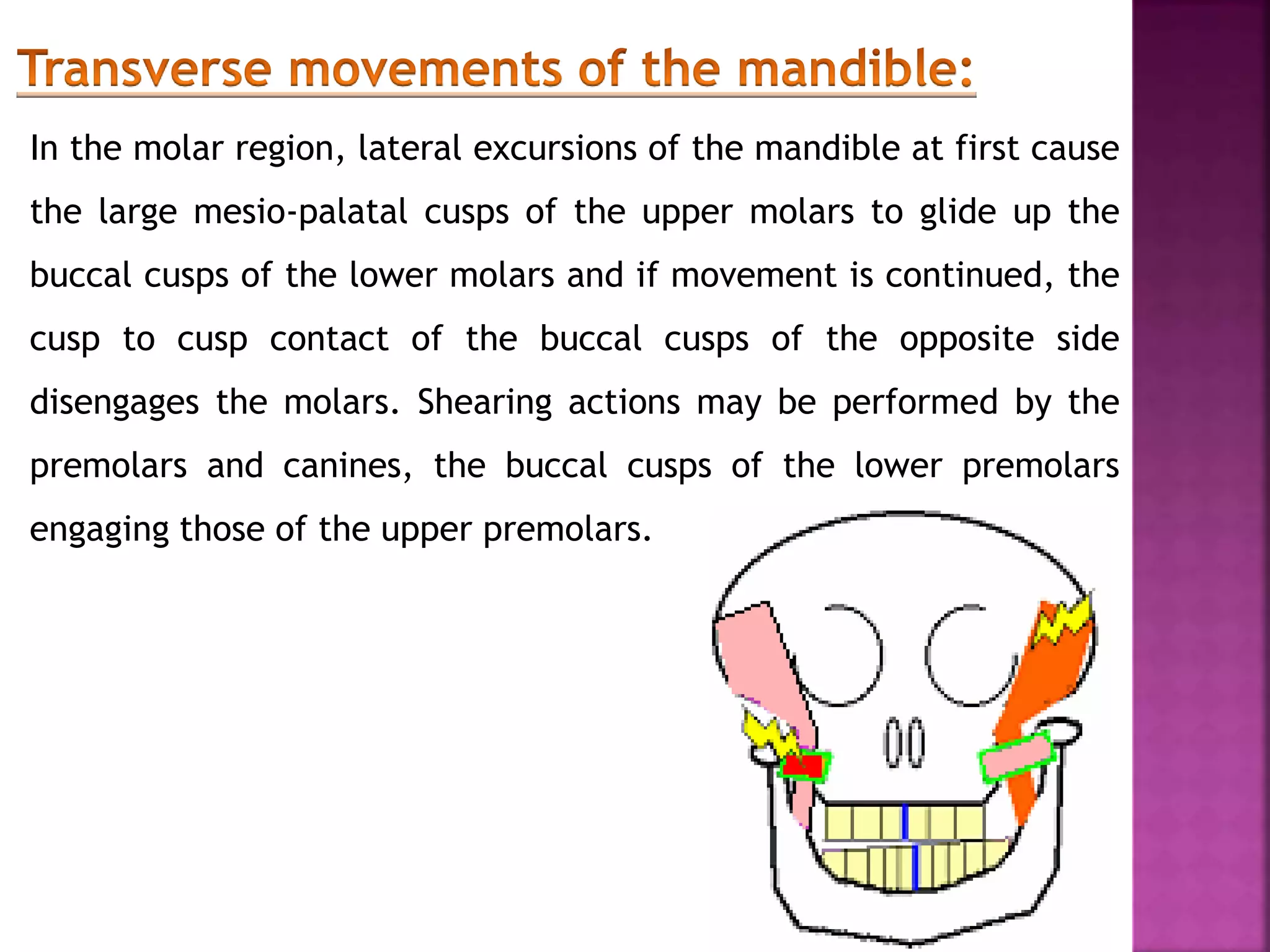 Transverse movements of the mandible:

In the molar region, lateral excursions of the mandible at first cause the large mesio-palatal cusps of the upper molars to glide up the buccal cusps of the lower molars and if movement is continued, the cusp to cusp contact of the buccal cusps of the opposite side disengages the molars. Shearing actions may be performed by the premolars and canines, the buccal cusps of the lower premolars engaging those of the upper premolars.